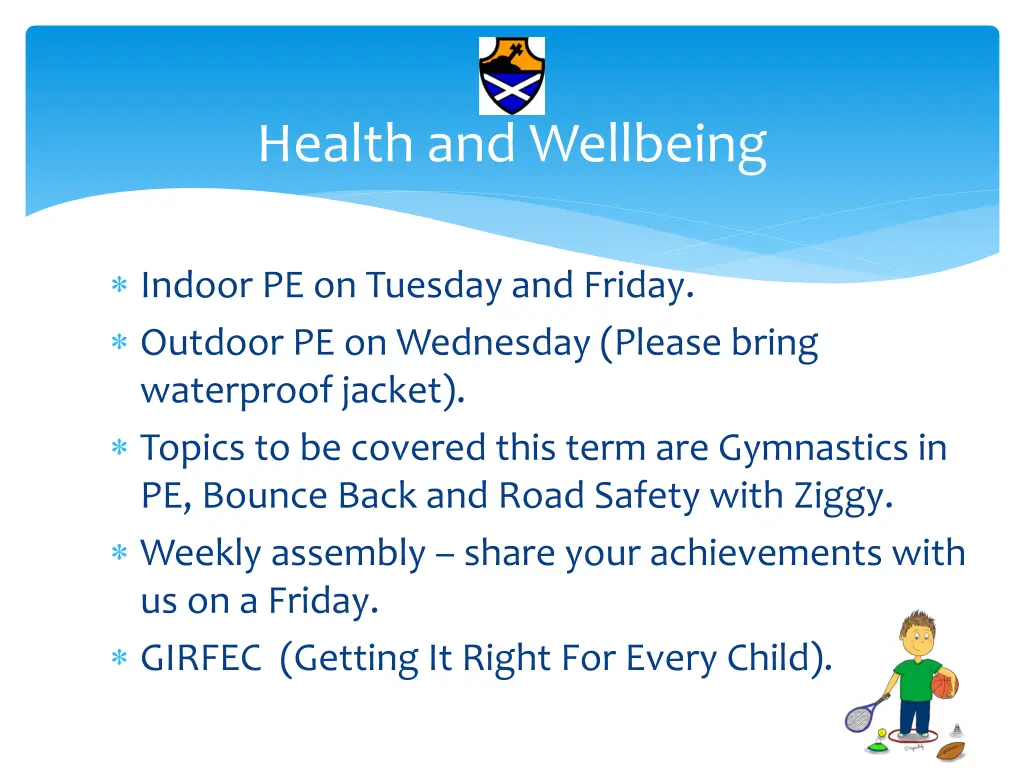 Health and Wellbeing

* Indoor PE on Tuesday and Friday.
* Outdoor PE on Wednesday (Please bring waterproof jacket).
* Topics to be covered this term are Gymnastics in PE, Bounce Back and Road Safety with Ziggy.
* Weekly assembly – share your achievements with us on a Friday.
* GIRFEC (Getting It Right For Every Child).